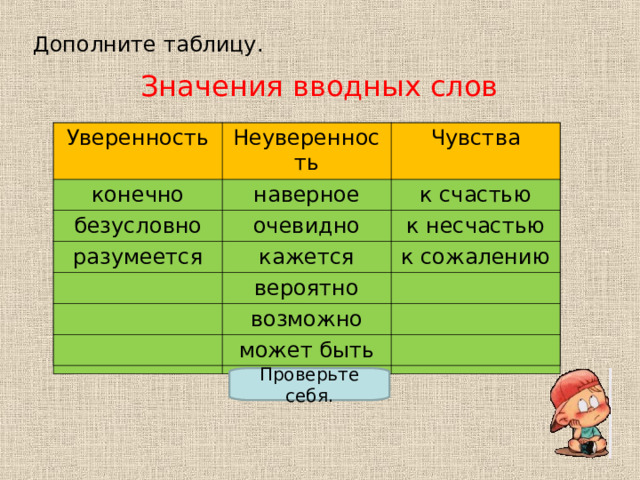 Дополните таблицу.

Значения вводных слов

| Уверенность | Неуверенность | Чувства |
|---|---|---|
| конечно | наверное | к счастью |
| безусловно | очевидно | к несчастью |
| разумеется | кажется | к сожалению |
| | вероятно | |
| | возможно | |
| | может быть | |

Проверьте себя.